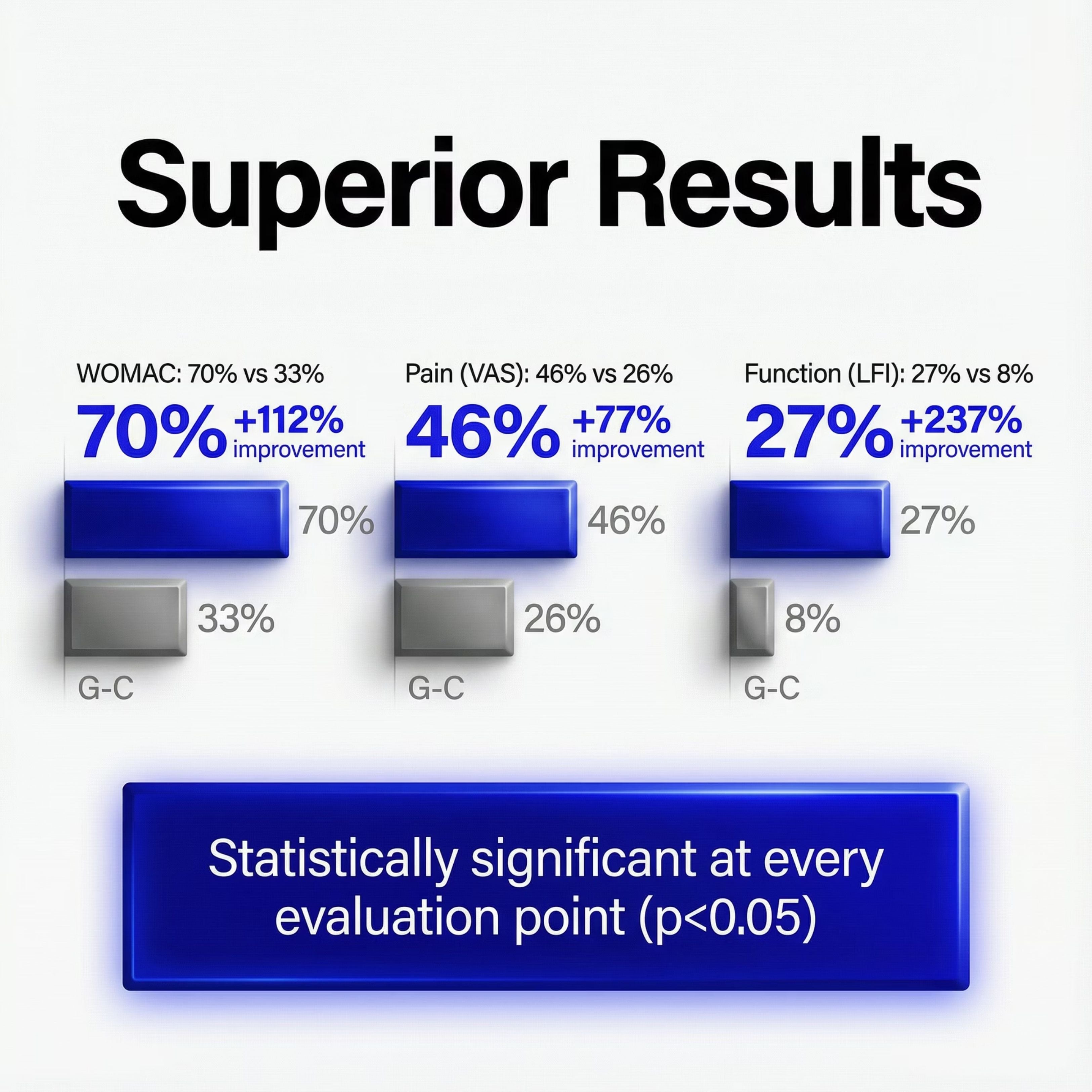 Superior Results

WOMAC: 70% vs 33%

70% +112% improvement

70%

33%

G-C

Pain (VAS): 46% vs 26%

46% +77% improvement

46%

26%

G-C

Function (LFI): 27% vs 8%

27% +237% improvement

27%

8%

G-C

Statistically significant at every evaluation point (p<0.05)